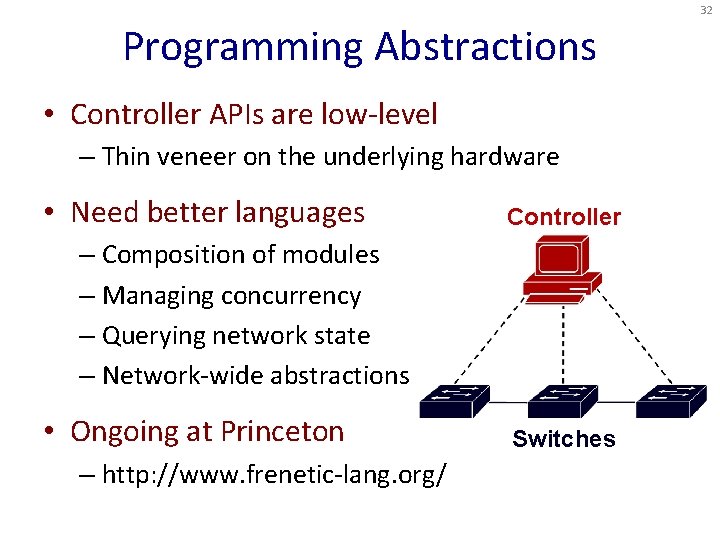 32

Programming Abstractions

• Controller APIs are low-level
– Thin veneer on the underlying hardware

• Need better languages
– Composition of modules
– Managing concurrency
– Querying network state
– Network-wide abstractions

• Ongoing at Princeton
– http://www.frenetic-lang.org/

Controller

Switches